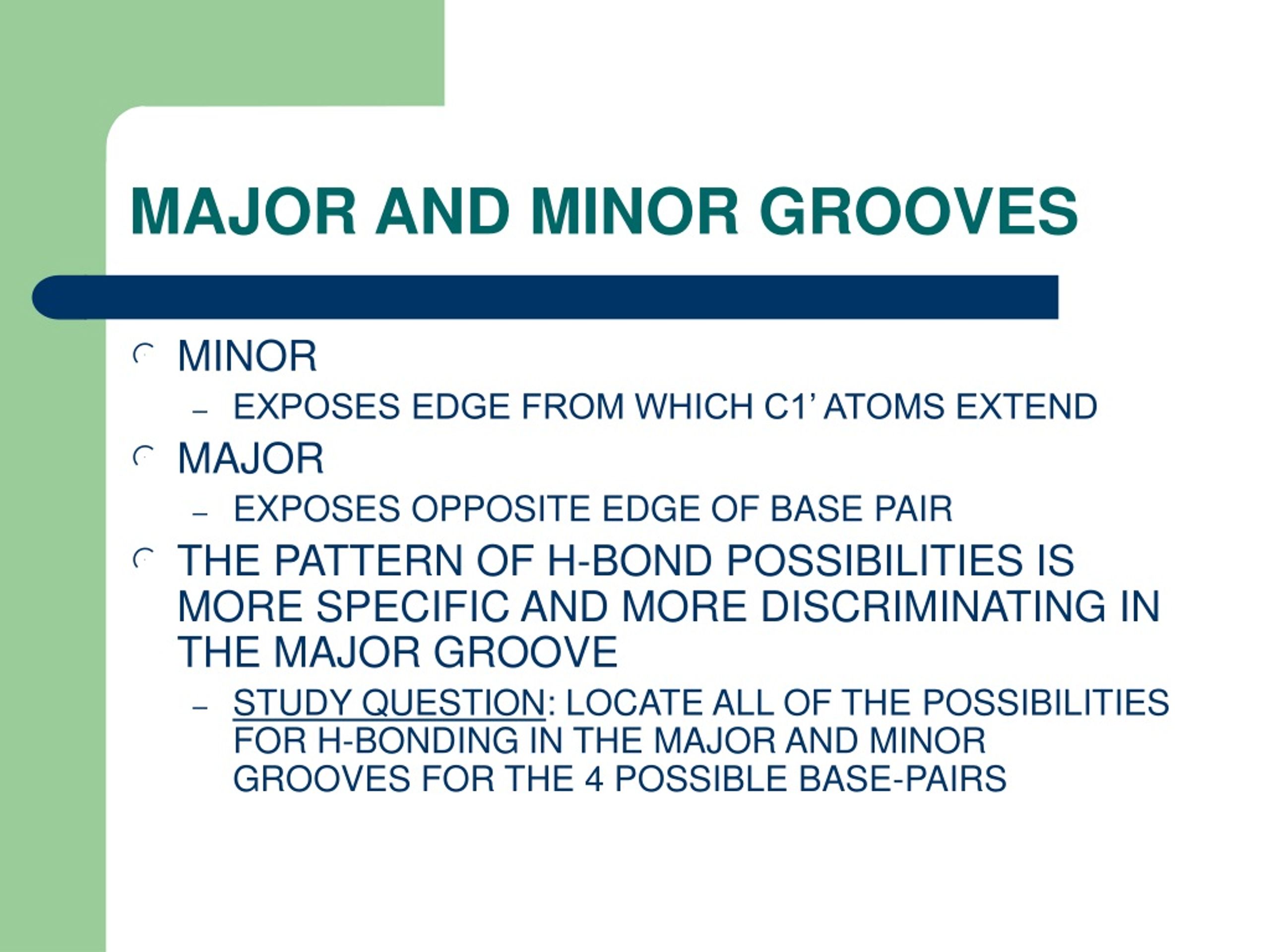 MAJOR AND MINOR GROOVES

MINOR
– EXPOSES EDGE FROM WHICH C1’ ATOMS EXTEND

MAJOR
– EXPOSES OPPOSITE EDGE OF BASE PAIR

THE PATTERN OF H-BOND POSSIBILITIES IS MORE SPECIFIC AND MORE DISCRIMINATING IN THE MAJOR GROOVE
– STUDY QUESTION: LOCATE ALL OF THE POSSIBILITIES FOR H-BONDING IN THE MAJOR AND MINOR GROOVES FOR THE 4 POSSIBLE BASE-PAIRS